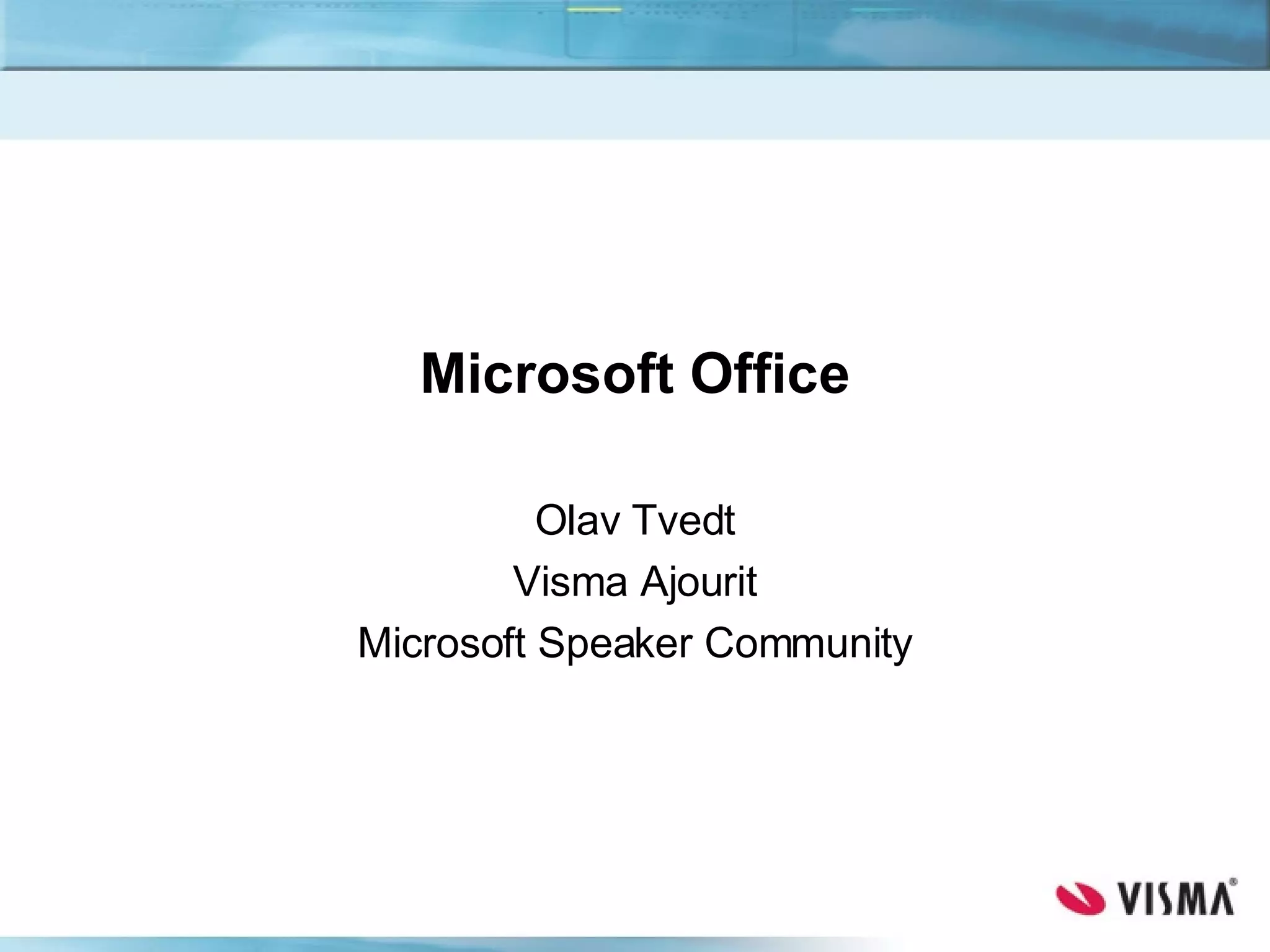 Microsoft Office

Olav Tvedt
Visma Ajourit
Microsoft Speaker Community

VISMA®